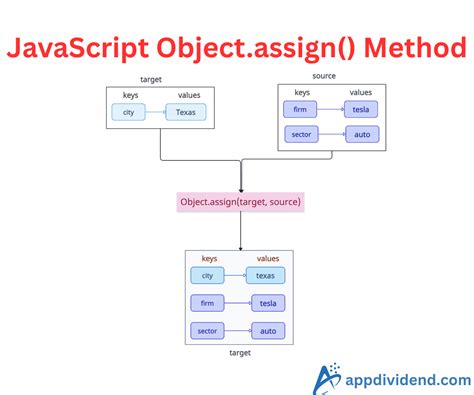 JavaScript Object.assign() Method

target

keys values

city Texas

source

keys values

firm tesla

sector auto

Object.assign(target, source)

keys values

city texas

firm tesla

sector auto

target

appdividend.com